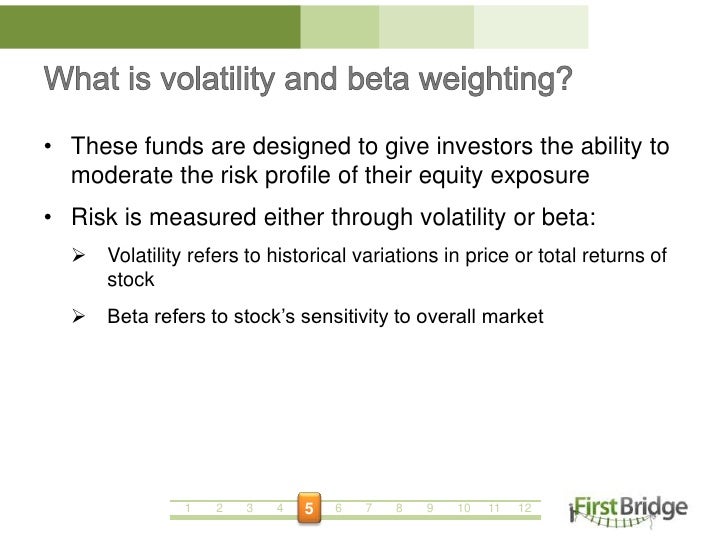 What is volatility and beta weighting?

• These funds are designed to give investors the ability to moderate the risk profile of their equity exposure

• Risk is measured either through volatility or beta:

➢ Volatility refers to historical variations in price or total returns of stock

➢ Beta refers to stock's sensitivity to overall market

1 2 3 4 5 6 7 8 9 10 11 12

FirstBridge